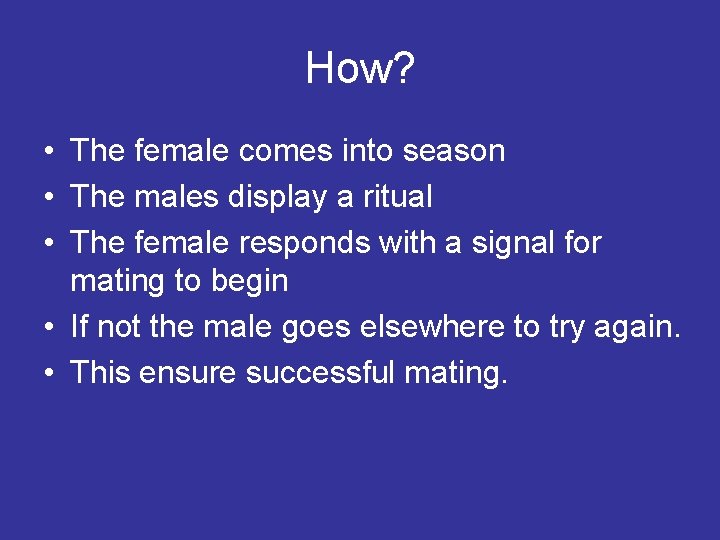 How?

• The female comes into season
• The males display a ritual
• The female responds with a signal for mating to begin
• If not the male goes elsewhere to try again.
• This ensure successful mating.